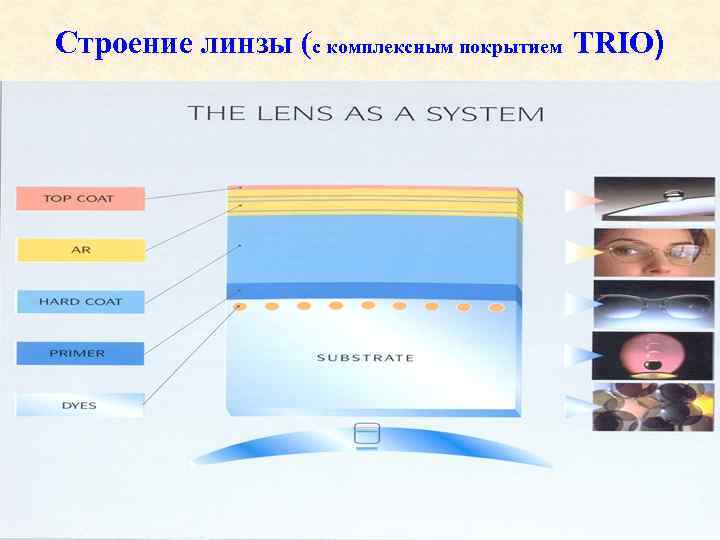 Строение линзы (с комплексным покрытием TRIO)

THE LENS AS A SYSTEM

TOP COAT

AR

HARD COAT

PRIMER

DYES

SUBSTRATE